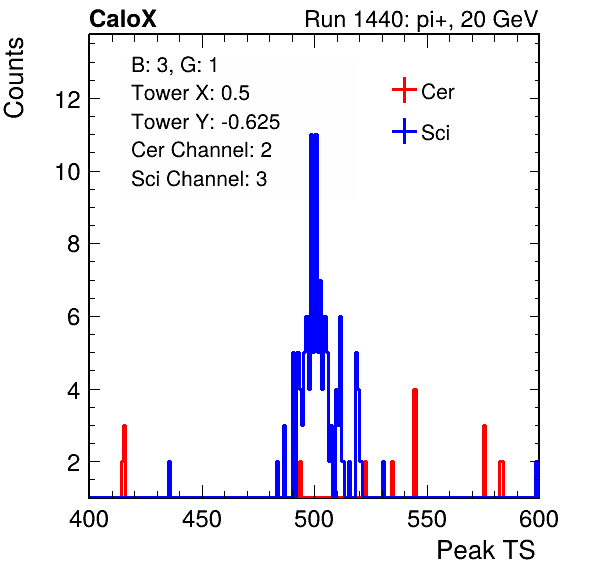 CaloX

Run 1440: pi+, 20 GeV

Counts

B: 3, G: 1
Tower X: 0.5
Tower Y: -0.625
Cer Channel: 2
Sci Channel: 3

Cer
Sci

12
10
8
6
4
2

400
450
500
550
600

Peak TS